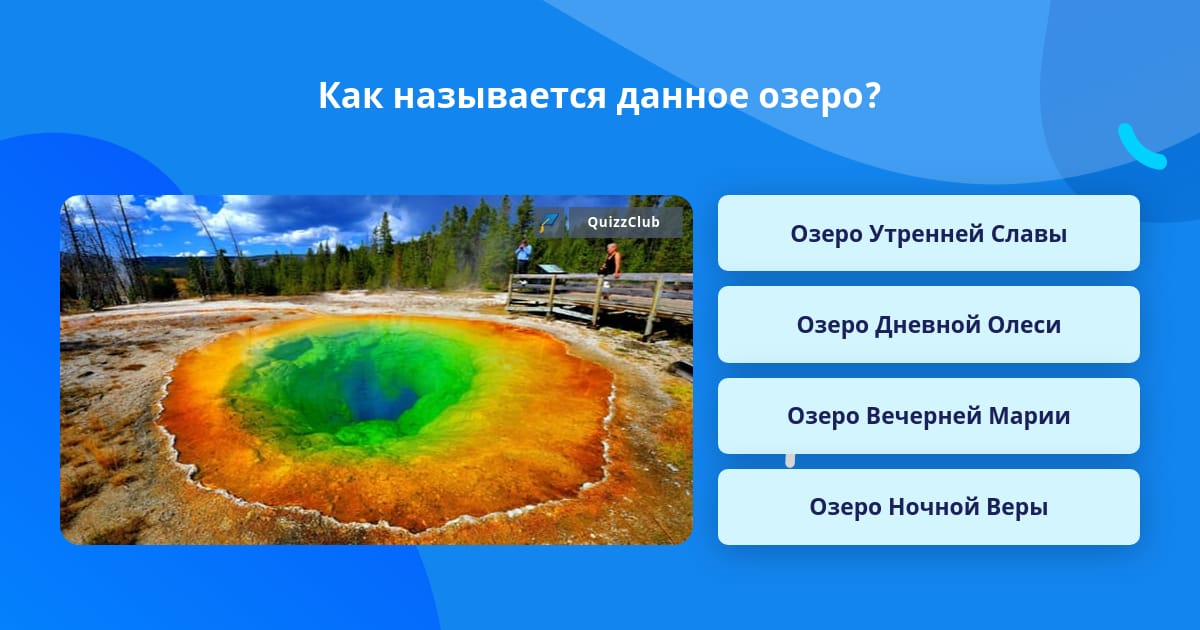 Как называется данное озеро?

QuizzClub

Озеро Утренней Славы

Озеро Дневной Олеси

Озеро Вечерней Марии

Озеро Ночной Веры